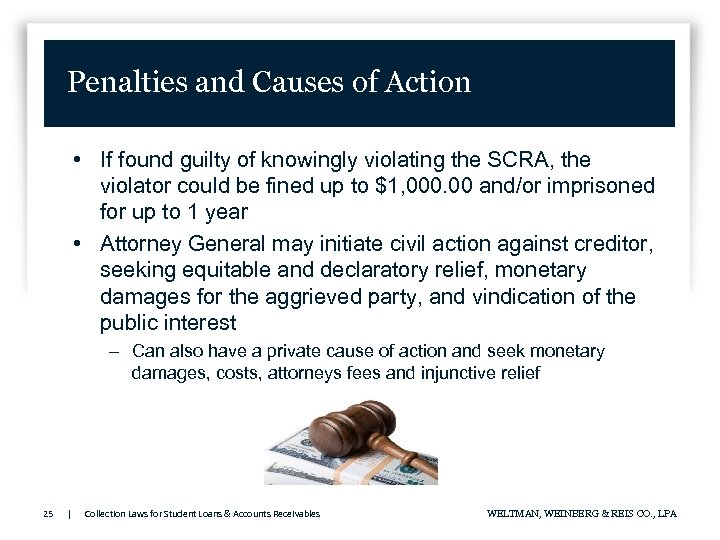 Penalties and Causes of Action

• If found guilty of knowingly violating the SCRA, the violator could be fined up to $1,000.00 and/or imprisoned for up to 1 year

• Attorney General may initiate civil action against creditor, seeking equitable and declaratory relief, monetary damages for the aggrieved party, and vindication of the public interest

– Can also have a private cause of action and seek monetary damages, costs, attorneys fees and injunctive relief

25 | Collection Laws for Student Loans & Accounts Receivables

WELTMAN, WEINBERG & REIS CO., LPA